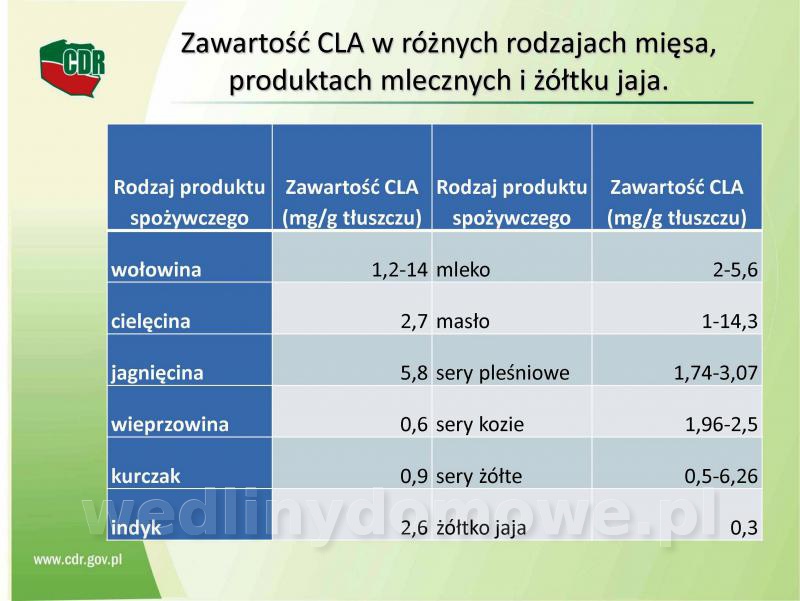 CDR

Zawartość CLA w różnych rodzajach mięsa, produktach mlecznych i żółtku jaja.

| Rodzaj produktu spożywczego | Zawartość CLA (mg/g tłuszczu) | Rodzaj produktu spożywczego | Zawartość CLA (mg/g tłuszczu) |
|---|---|---|---|
| wołowina | 1,2-14 | mleko | 2-5,6 |
| cielęcina | 2,7 | masło | 1-14,3 |
| jagnięcina | 5,8 | sery pleśniowe | 1,74-3,07 |
| wieprzowina | 0,6 | sery kozie | 1,96-2,5 |
| kurczak | 0,9 | sery żółte | 0,5-6,26 |
| indyk | 2,6 | żółtko jaja | 0,3 |

wedlinydomowe.pl

www.cdr.gov.pl